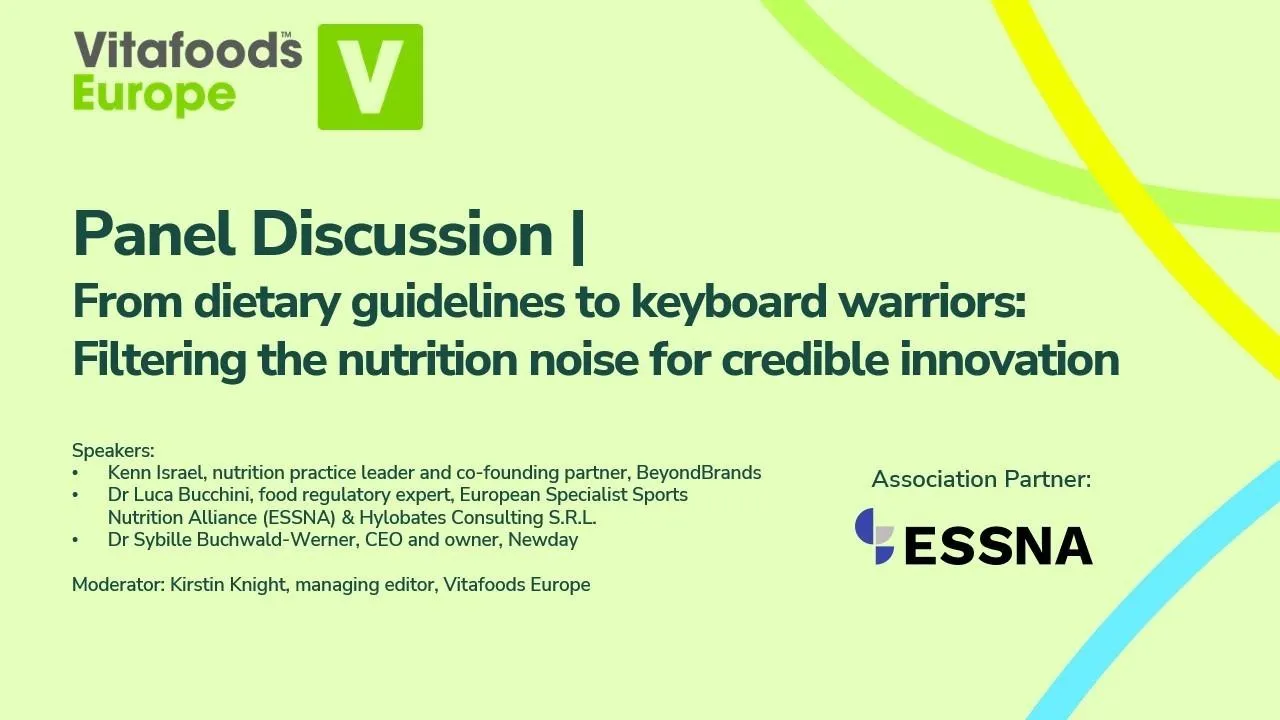 Vitafoods™ Europe

V

Panel Discussion |
From dietary guidelines to keyboard warriors: Filtering the nutrition noise for credible innovation

Speakers:
• Kenn Israel, nutrition practice leader and co-founding partner, BeyondBrands
• Dr Luca Bucchini, food regulatory expert, European Specialist Sports Nutrition Alliance (ESSNA) & Hylobates Consulting S.R.L.
• Dr Sybille Buchwald-Werner, CEO and owner, Newday

Moderator: Kirstin Knight, managing editor, Vitafoods Europe

Association Partner:

ESSNA